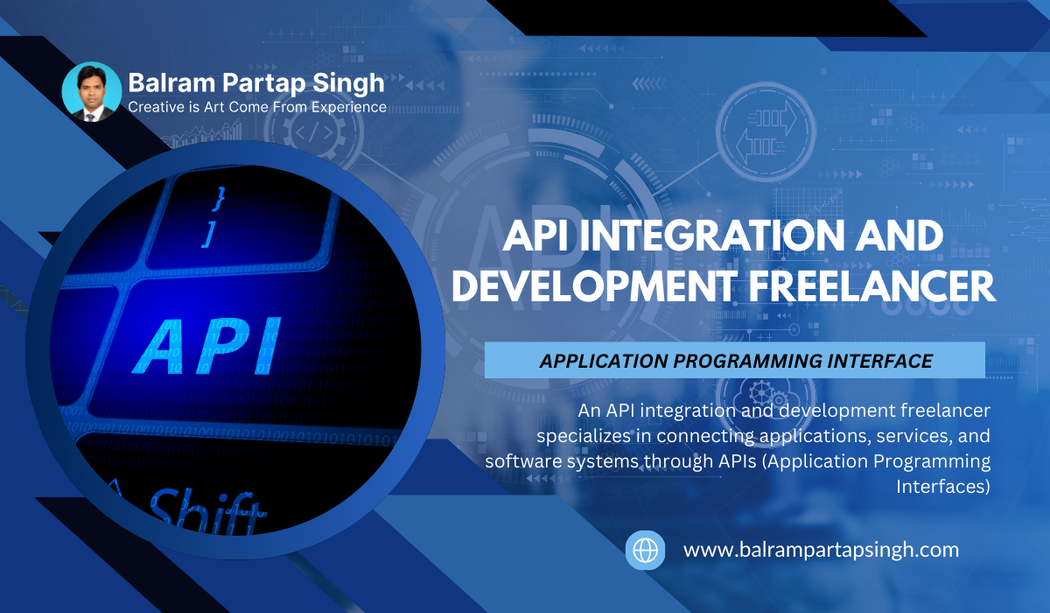 Balram Partap Singh
Creative is Art Come From Experience

}
]
API
Shift

API INTEGRATION AND DEVELOPMENT FREELANCER

APPLICATION PROGRAMMING INTERFACE

An API integration and development freelancer specializes in connecting applications, services, and software systems through APIs (Application Programming Interfaces)

www.balrampartapsingh.com